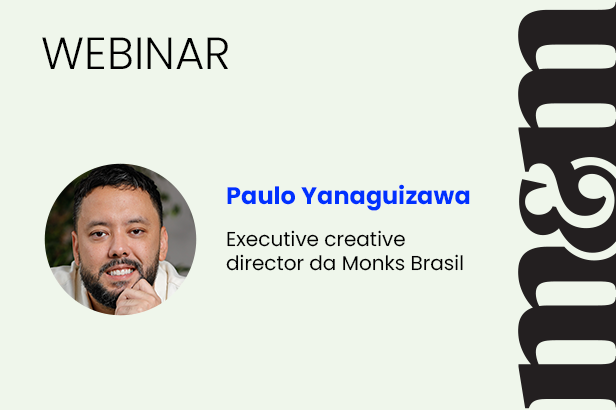 WEBINAR

Paulo Yanaguizawa

Executive creative director da Monks Brasil

m&m